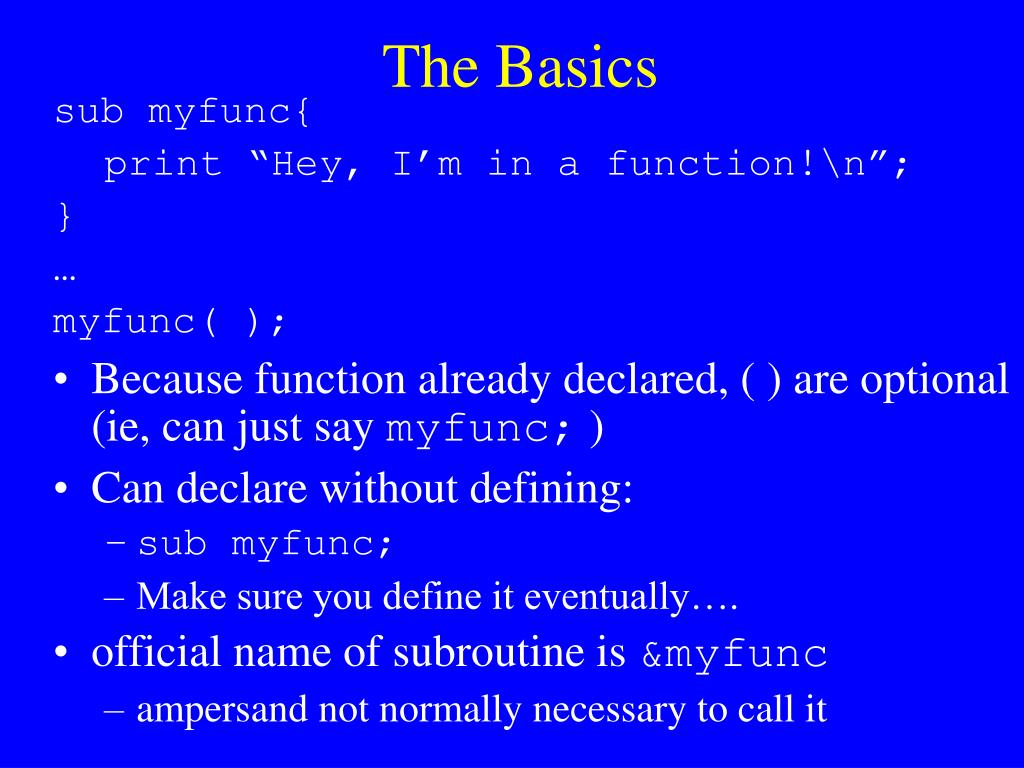 The Basics

sub myfunc{
print “Hey, I’m in a function!\n”;
}
…
myfunc( );

• Because function already declared, ( ) are optional (ie, can just say myfunc; )
• Can declare without defining:
– sub myfunc;
– Make sure you define it eventually….
• official name of subroutine is &myfunc
– ampersand not normally necessary to call it